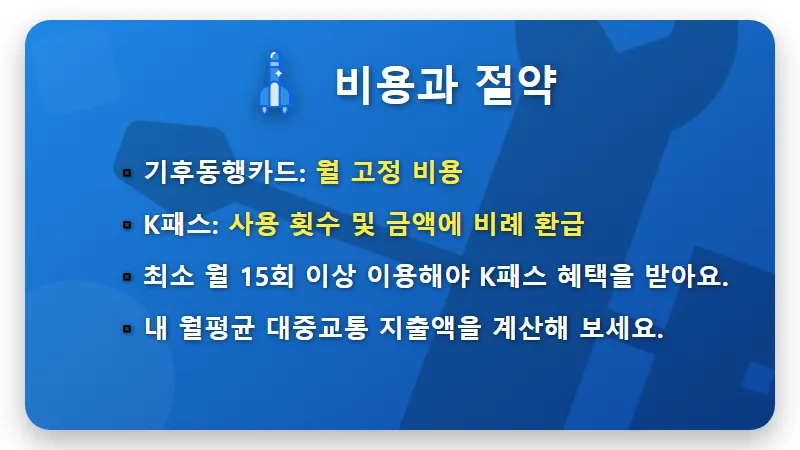 비용과 절약

▪ 기후동행카드: 월 고정 비용
▪ K패스: 사용 횟수 및 금액에 비례 환급
▪ 최소 월 15회 이상 이용해야 K패스 혜택을 받아요.
▪ 내 월평균 대중교통 지출액을 계산해 보세요.